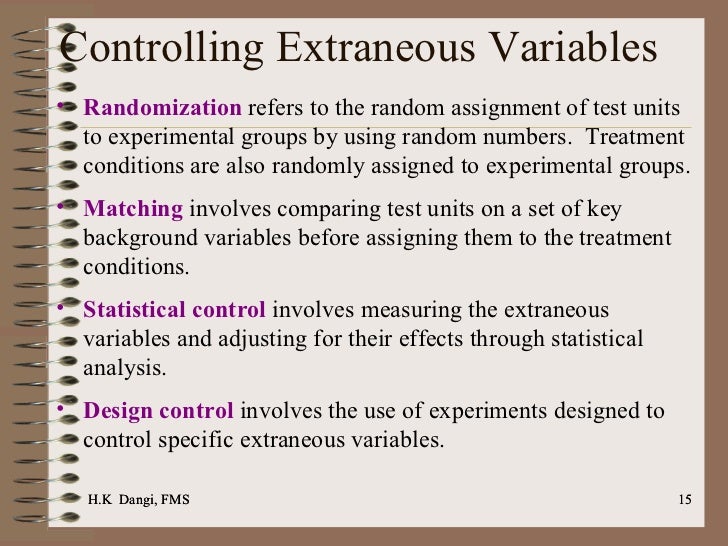 Controlling Extraneous Variables

• Randomization refers to the random assignment of test units to experimental groups by using random numbers. Treatment conditions are also randomly assigned to experimental groups.

• Matching involves comparing test units on a set of key background variables before assigning them to the treatment conditions.

• Statistical control involves measuring the extraneous variables and adjusting for their effects through statistical analysis.

• Design control involves the use of experiments designed to control specific extraneous variables.

H.K Dangi, FMS

15